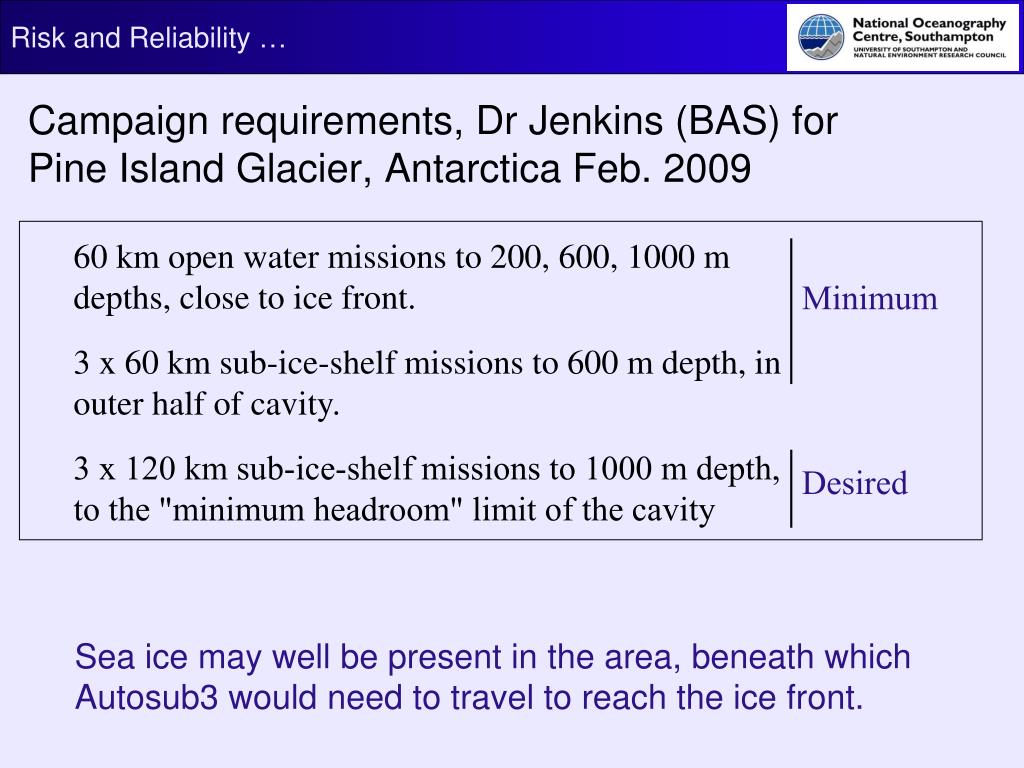 Risk and Reliability …

National Oceanography Centre, Southampton
UNIVERSITY OF SOUTHAMPTON AND NATURAL ENVIRONMENT RESEARCH COUNCIL

Campaign requirements, Dr Jenkins (BAS) for Pine Island Glacier, Antarctica Feb. 2009

60 km open water missions to 200, 600, 1000 m depths, close to ice front.

3 x 60 km sub-ice-shelf missions to 600 m depth, in outer half of cavity.

Minimum

3 x 120 km sub-ice-shelf missions to 1000 m depth, to the "minimum headroom" limit of the cavity

Desired

Sea ice may well be present in the area, beneath which Autosub3 would need to travel to reach the ice front.